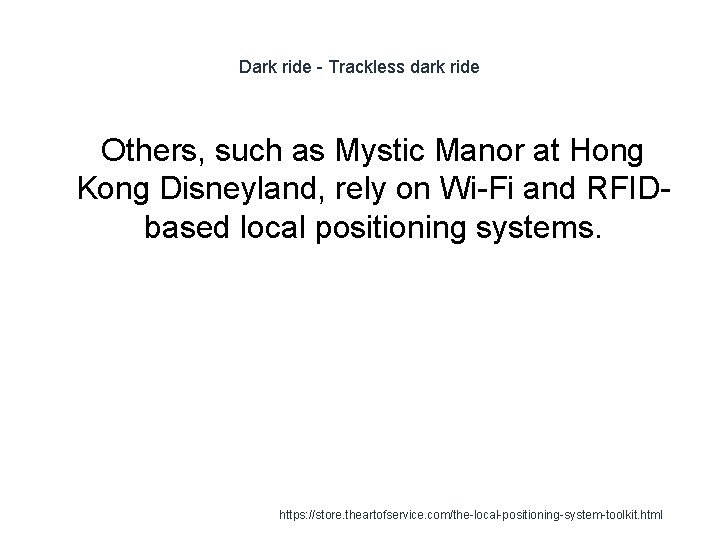 Dark ride - Trackless dark ride

Others, such as Mystic Manor at Hong Kong Disneyland, rely on Wi-Fi and RFID-based local positioning systems.

https://store.theartofservice.com/the-local-positioning-system-toolkit.html